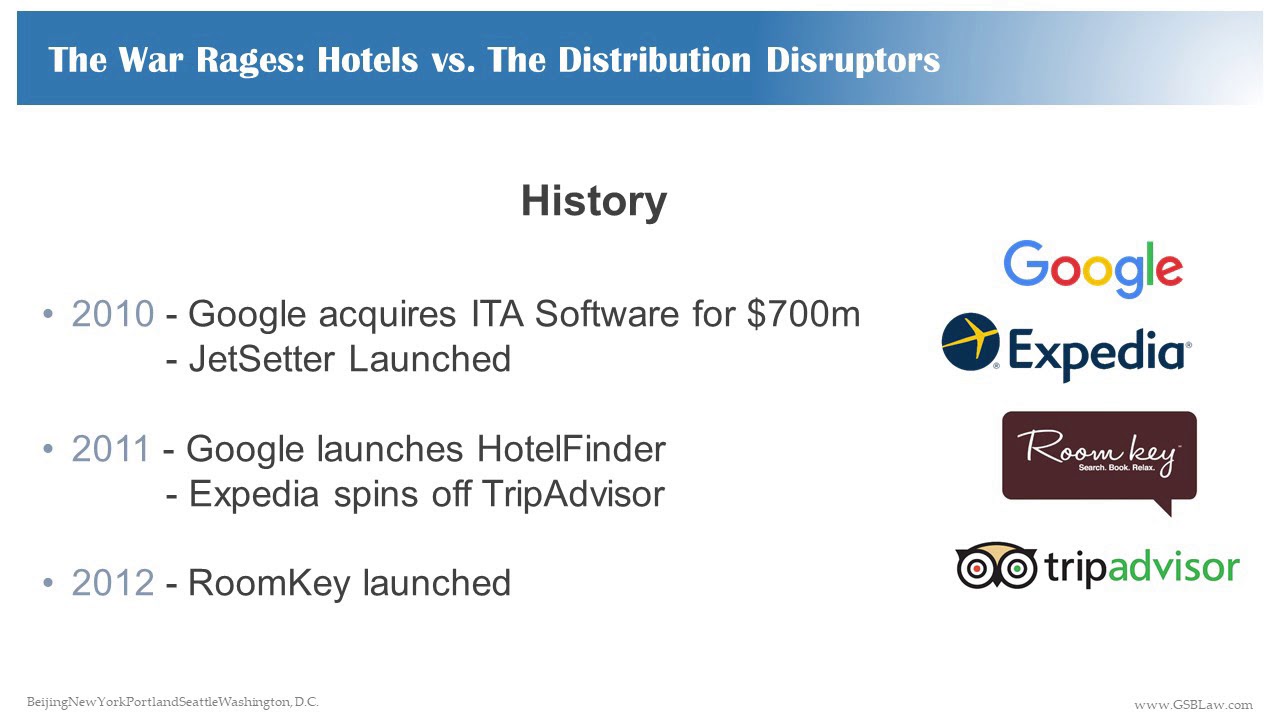 The War Rages: Hotels vs. The Distribution Disruptors

History

• 2010 - Google acquires ITA Software for $700m
- JetSetter Launched

• 2011 - Google launches HotelFinder
- Expedia spins off TripAdvisor

• 2012 - RoomKey launched

Google

Expedia

Room key
Search. Book. Relax.

tripadvisor

BeijingNewYorkPortlandSeattleWashington, D.C.

www.GSBLaw.com